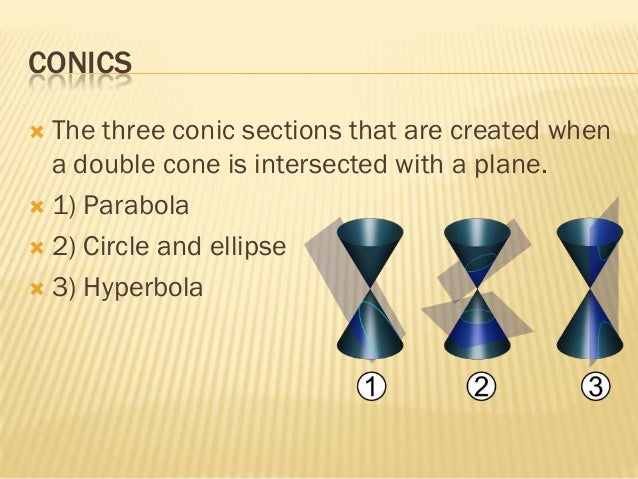 CONICS

The three conic sections that are created when a double cone is intersected with a plane.

1) Parabola

2) Circle and ellipse

3) Hyperbola

①

②

③